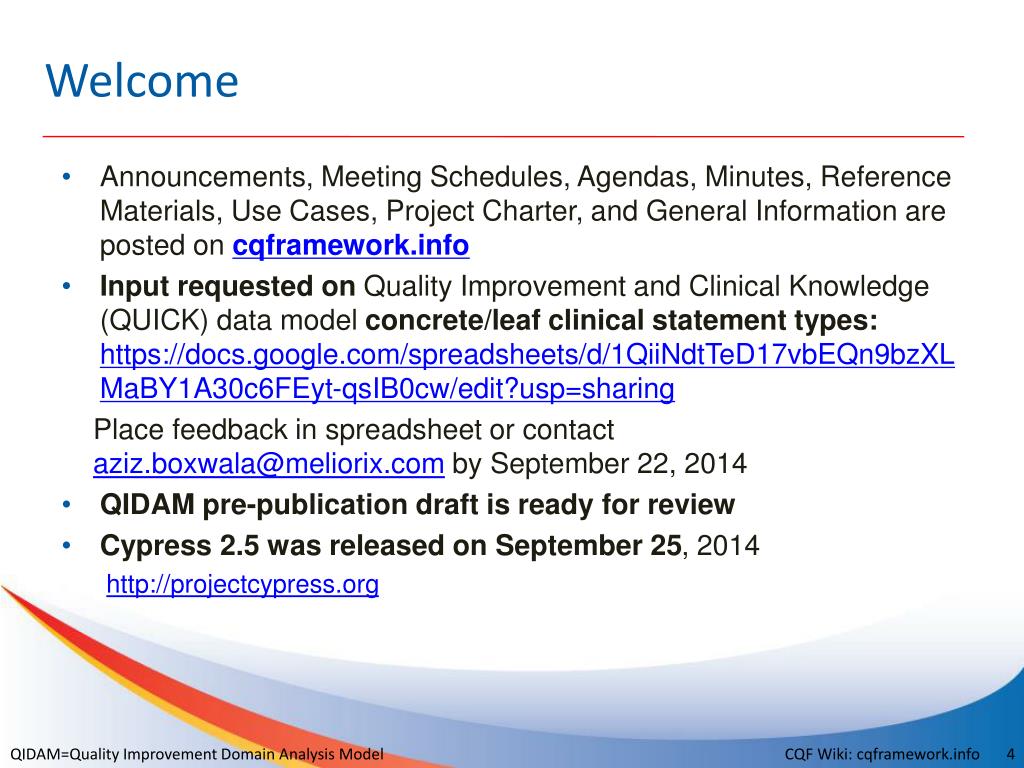 Welcome

• Announcements, Meeting Schedules, Agendas, Minutes, Reference Materials, Use Cases, Project Charter, and General Information are posted on cqframework.info

• Input requested on Quality Improvement and Clinical Knowledge (QUICK) data model concrete/leaf clinical statement types: https://docs.google.com/spreadsheets/d/1QiiNdtTeD17vbEQn9bzXLMaBY1A30c6FEyt-qsIB0cw/edit?usp=sharing

Place feedback in spreadsheet or contact aziz.boxwala@meliorix.com by September 22, 2014

• QIDAM pre-publication draft is ready for review

• Cypress 2.5 was released on September 25, 2014

http://projectcypress.org

QIDAM=Quality Improvement Domain Analysis Model

CQF Wiki: cqframework.info 4